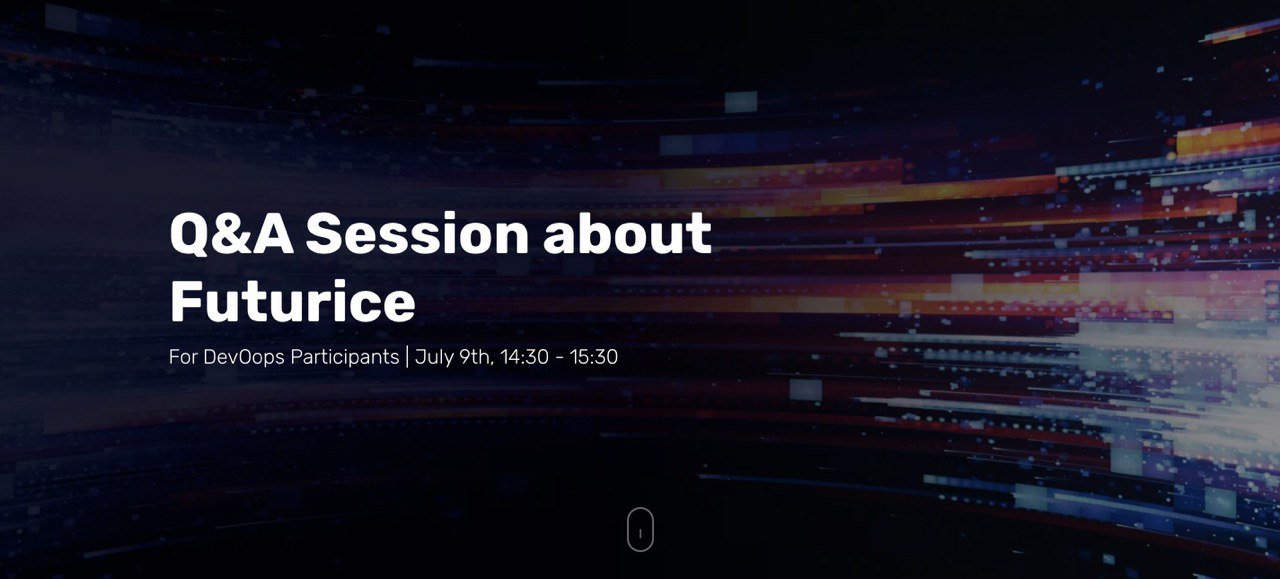 Q&A Session about Futurice

For DevOops Participants | July 9th, 14:30 - 15:30